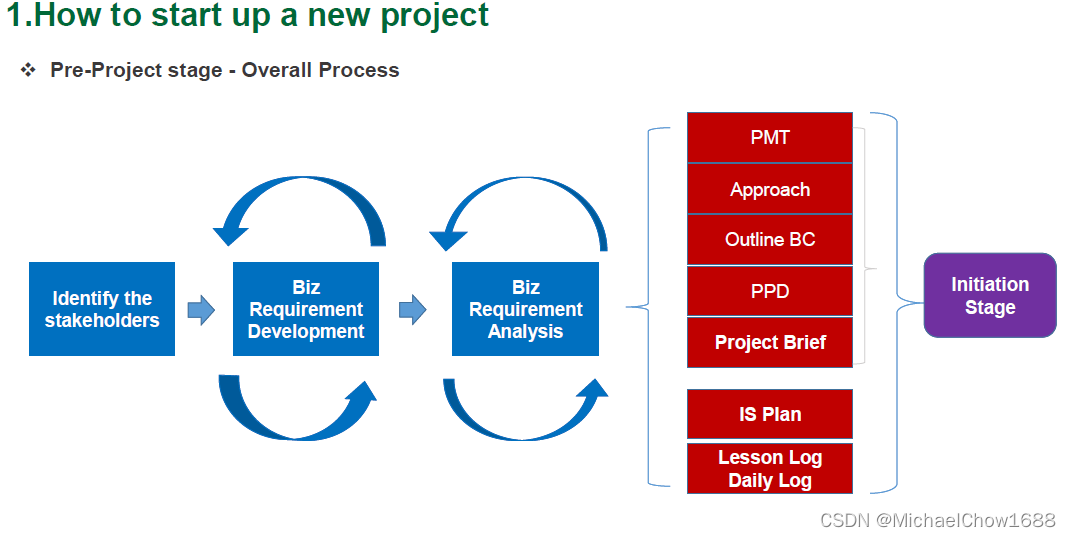 1.How to start up a new project

❖ Pre-Project stage - Overall Process

Identify the stakeholders

Biz Requirement Development

Biz Requirement Analysis

PMT

Approach

Outline BC

PPD

Project Brief

IS Plan

Lesson Log
Daily Log

Initiation Stage

CSDN @MichaelChow1688